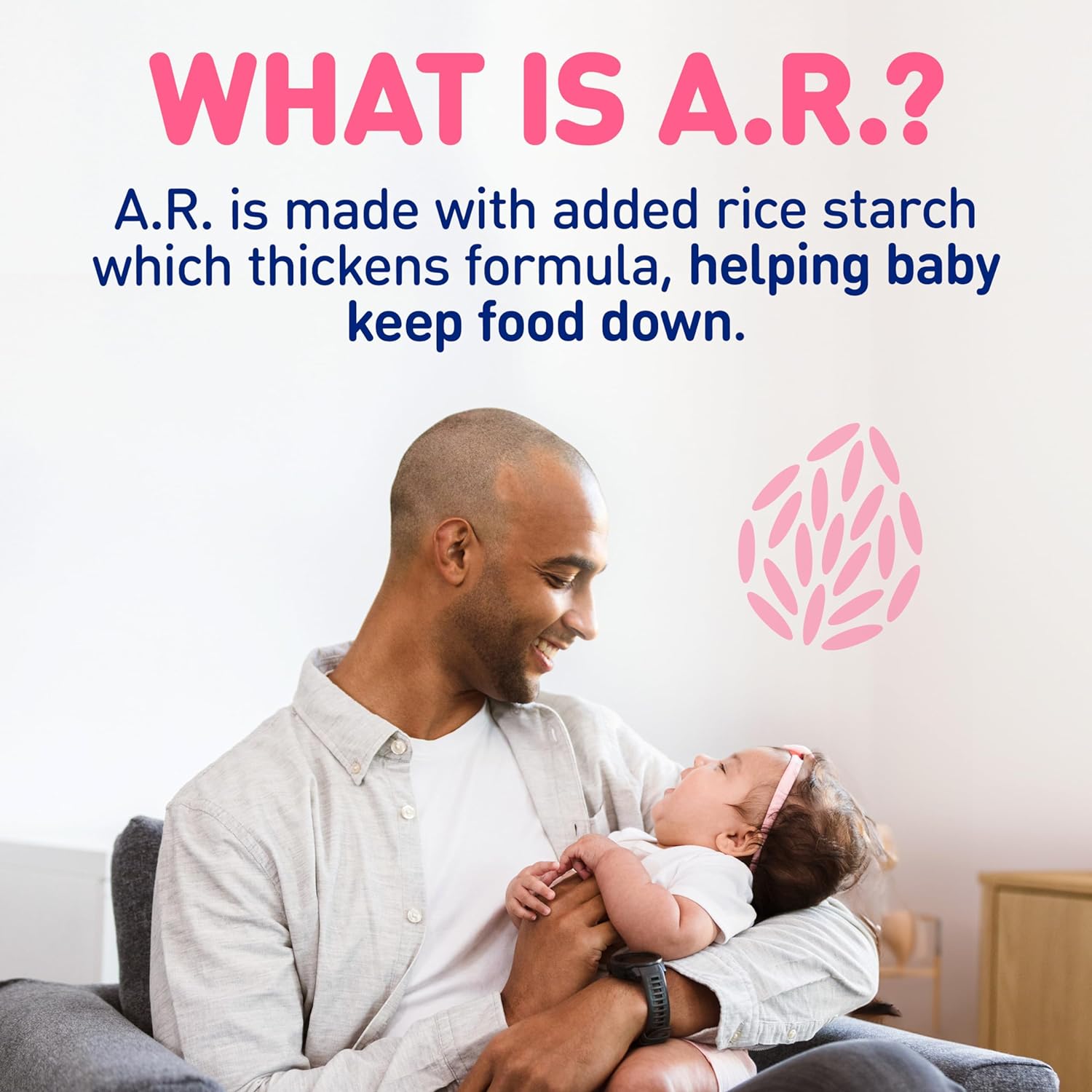 WHAT IS A.R.?

A.R. is made with added rice starch which thickens formula, helping baby keep food down.